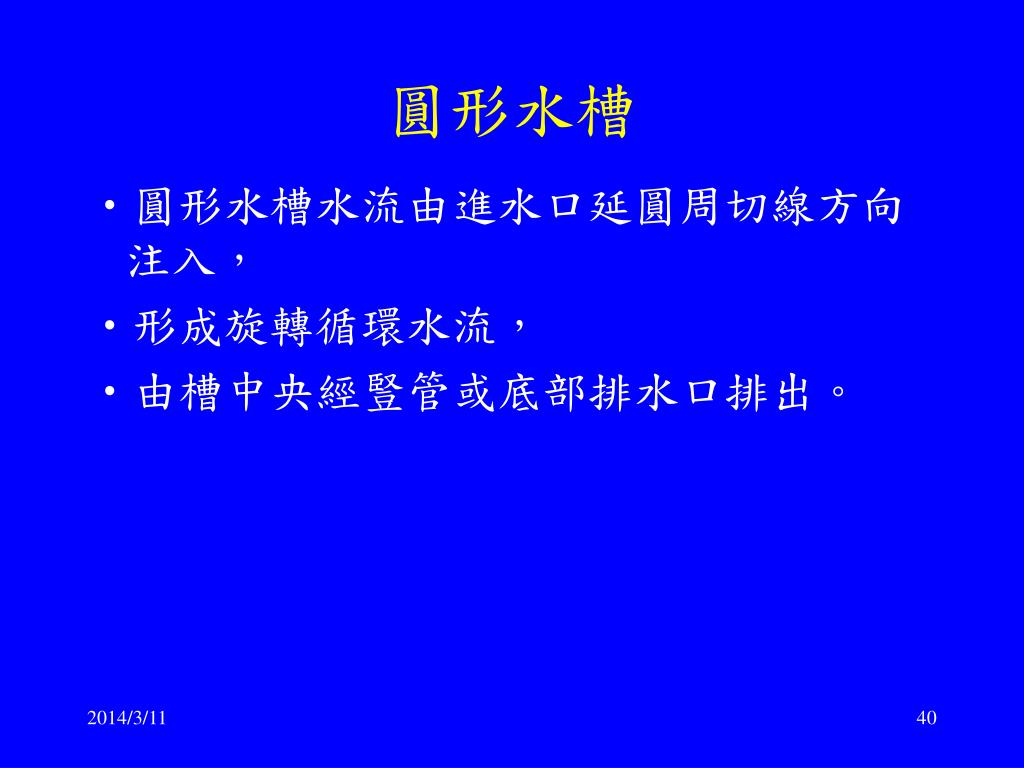 圓形水槽

• 圓形水槽水流由進水口延圓周切線方向注入，

• 形成旋轉循環水流，

• 由槽中央經豎管或底部排水口排出。

2014/3/11

40